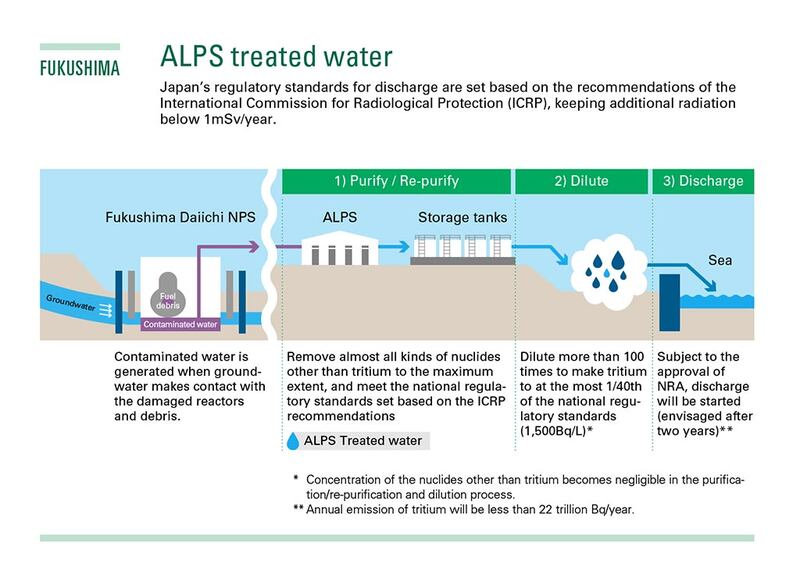 FUKUSHIMA

ALPS treated water

Japan's regulatory standards for discharge are set based on the recommendations of the International Commission for Radiological Protection (ICRP), keeping additional radiation below 1mSv/year.

1) Purify / Re-purify

2) Dilute

3) Discharge

Fukushima Daiichi NPS

ALPS

Storage tanks

Sea

Groundwater

Fuel debris

Contaminated water

Contaminated water is generated when groundwater makes contact with the damaged reactors and debris.

Remove almost all kinds of nuclides other than tritium to the maximum extent, and meet the national regulatory standards set based on the ICRP recommendations

ALPS Treated water

Dilute more than 100 times to make tritium to at the most 1/40th of the national regulatory standards (1,500Bq/L)*

Subject to the approval of NRA, discharge will be started (envisaged after two years)**

* Concentration of the nuclides other than tritium becomes negligible in the purification/re-purification and dilution process.

** Annual emission of tritium will be less than 22 trillion Bq/year.